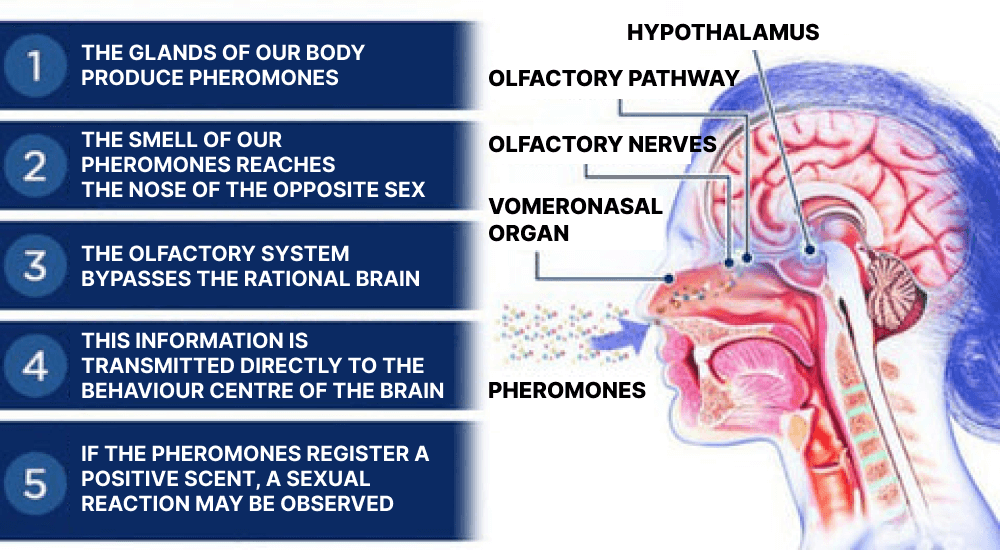 1 THE GLANDS OF OUR BODY PRODUCE PHEROMONES

2 THE SMELL OF OUR PHEROMONES REACHES THE NOSE OF THE OPPOSITE SEX

3 THE OLFACTORY SYSTEM BYPASSES THE RATIONAL BRAIN

4 THIS INFORMATION IS TRANSMITTED DIRECTLY TO THE BEHAVIOUR CENTRE OF THE BRAIN

5 IF THE PHEROMONES REGISTER A POSITIVE SCENT, A SEXUAL REACTION MAY BE OBSERVED

HYPOTHALAMUS

OLFACTORY PATHWAY

OLFACTORY NERVES

VOMERONASAL ORGAN

PHEROMONES